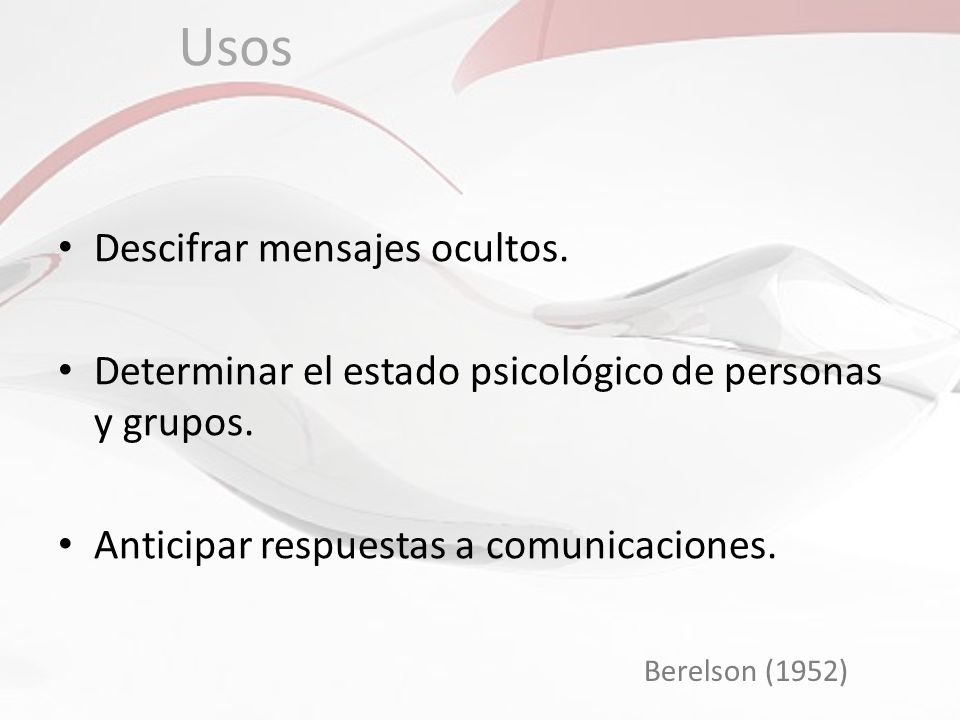 Usos

• Descifrar mensajes ocultos.

• Determinar el estado psicológico de personas y grupos.

• Anticipar respuestas a comunicaciones.

Berelson (1952)